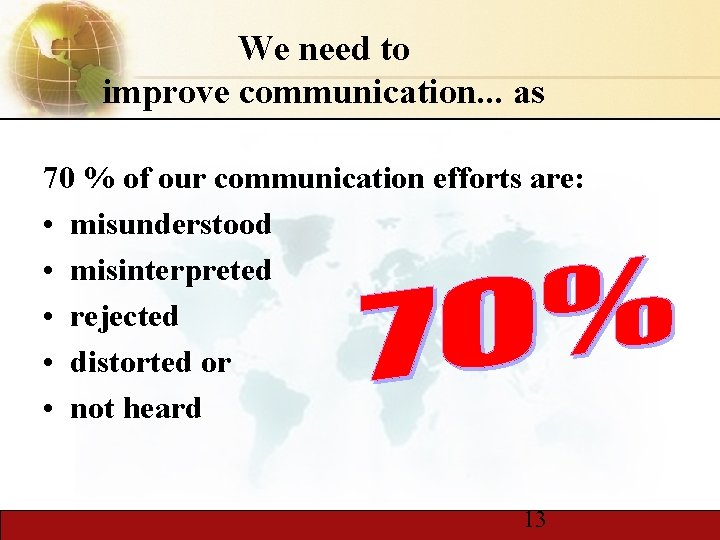 We need to improve communication... as

70 % of our communication efforts are:
• misunderstood
• misinterpreted
• rejected
• distorted or
• not heard

70%

13